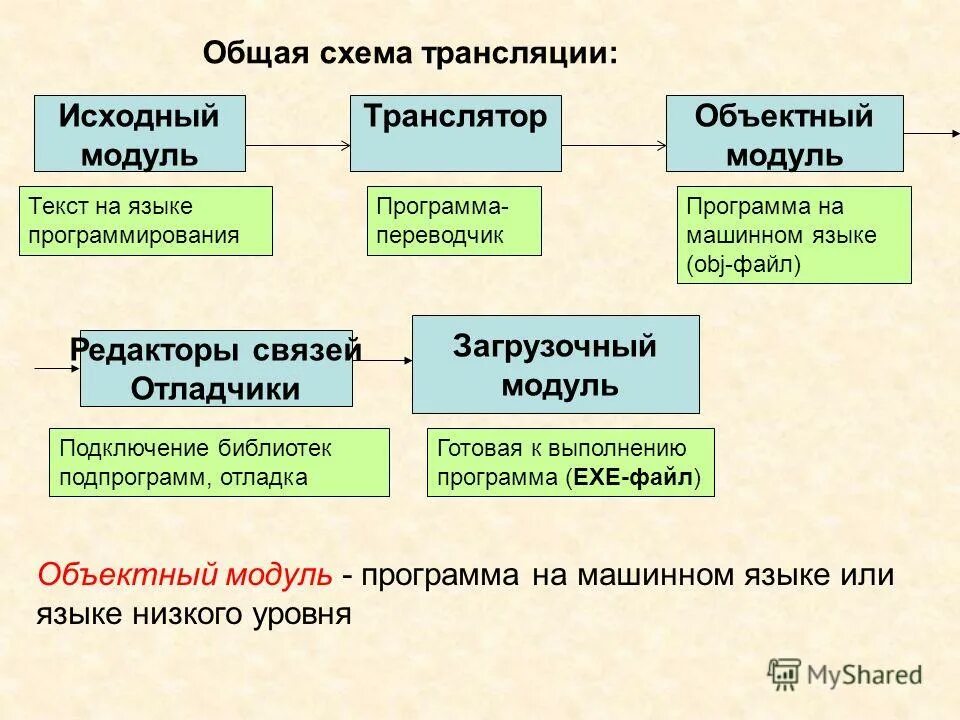 Общая схема трансляции:

Исходный модуль

Транслятор

Объектный модуль

Текст на языке программирования

Программа-переводчик

Программа на машинном языке (obj-файл)

Редакторы связей Отладчики

Загрузочный модуль

Подключение библиотек подпрограмм, отладка

Готовая к выполнению программа (EXE-файл)

Объектный модуль - программа на машинном языке или языке низкого уровня

MyShared